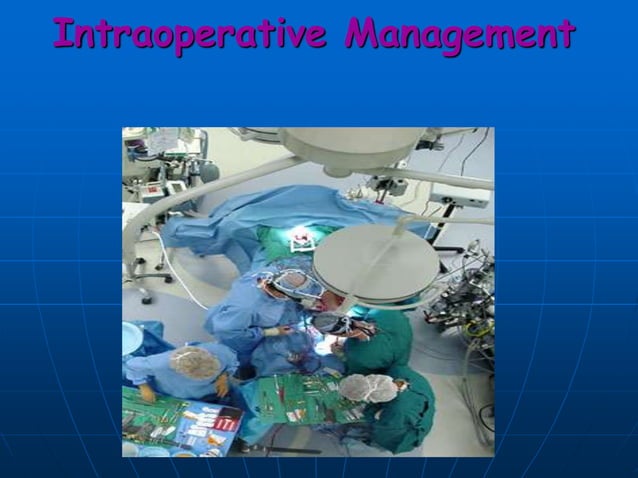 Intraoperative Management